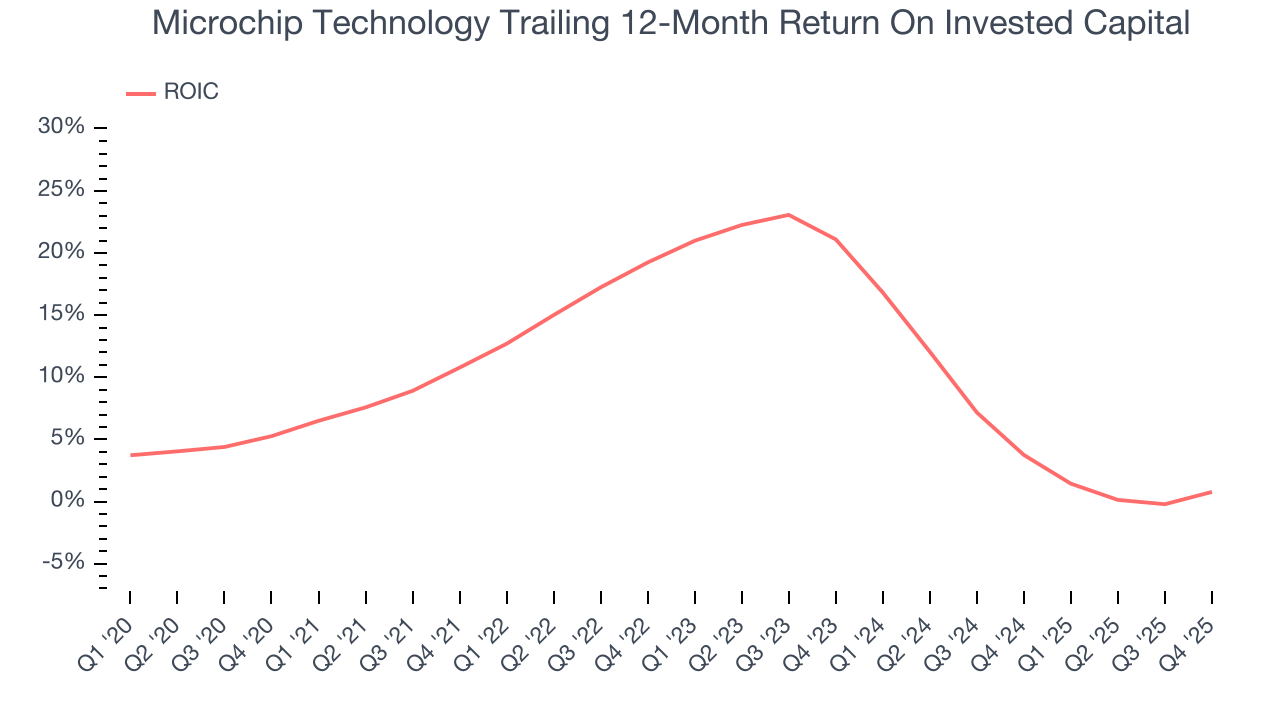 Microchip Technology Trailing 12-Month Return On Invested Capital

ROIC

30%
25%
20%
15%
10%
5%
0%
-5%

Q1 '20
Q2 '20
Q3 '20
Q4 '20
Q1 '21
Q2 '21
Q3 '21
Q4 '21
Q1 '22
Q2 '22
Q3 '22
Q4 '22
Q1 '23
Q2 '23
Q3 '23
Q4 '23
Q1 '24
Q2 '24
Q3 '24
Q4 '24
Q1 '25
Q2 '25
Q3 '25
Q4 '25